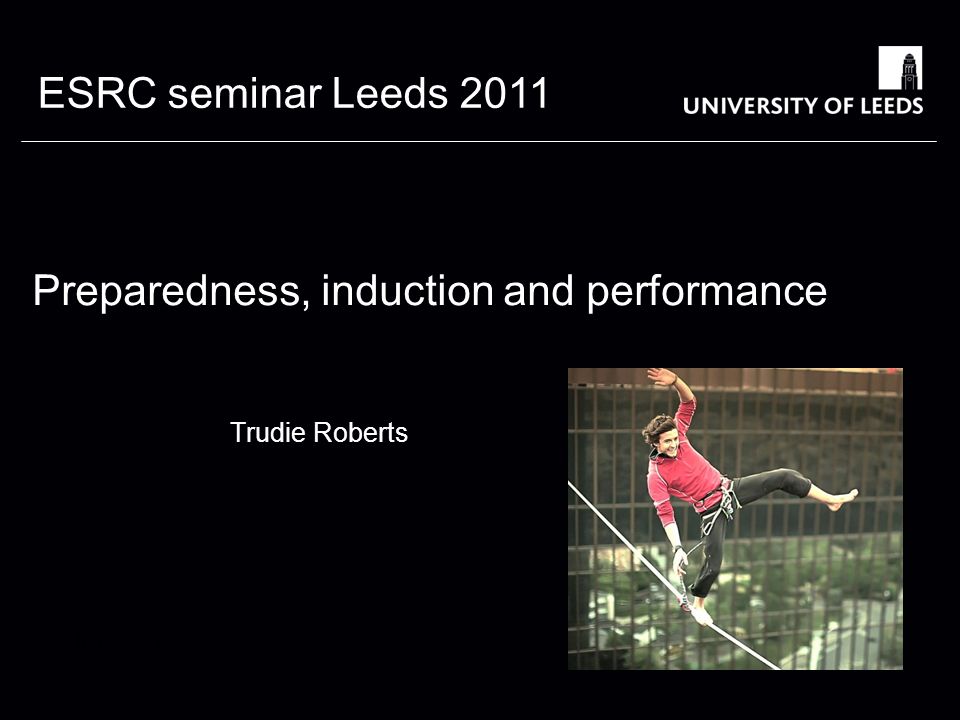 ESRC seminar Leeds 2011

UNIVERSITY OF LEEDS

Preparedness, induction and performance

Trudie Roberts